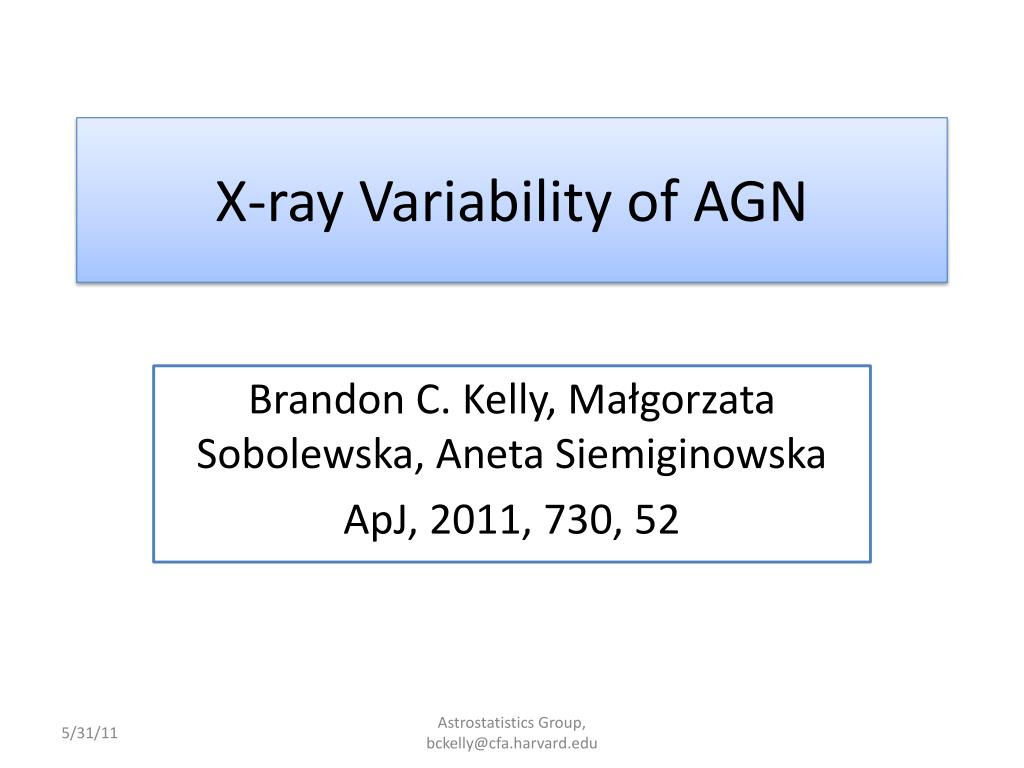 X-ray Variability of AGN

Brandon C. Kelly, Małgorzata Sobolewska, Aneta Siemiginowska

ApJ, 2011, 730, 52

5/31/11

Astrostatistics Group, bckelly@cfa.harvard.edu